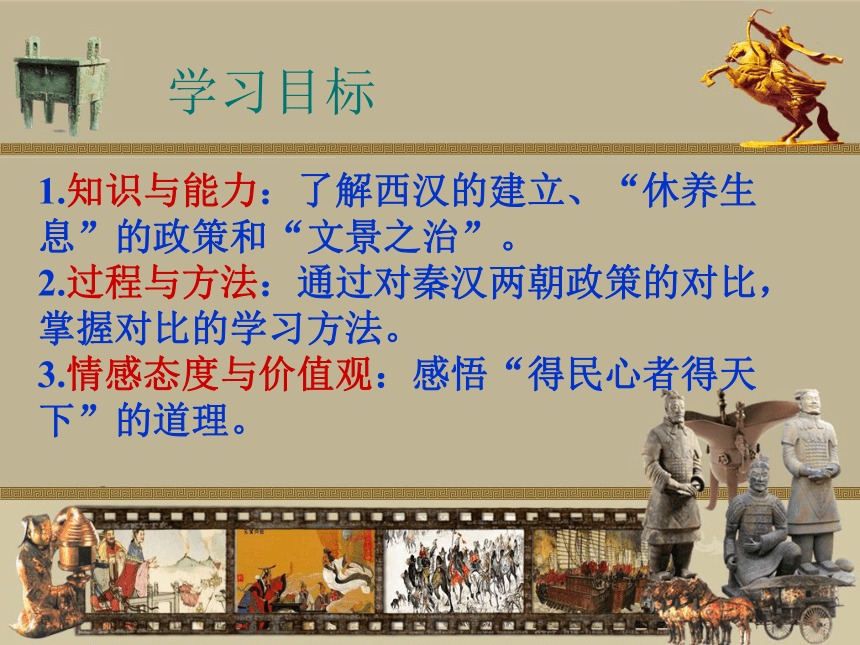 学习目标

1.知识与能力：了解西汉的建立、“休养生息”的政策和“文景之治”。
2.过程与方法：通过对秦汉两朝政策的对比，掌握对比的学习方法。
3.情感态度与价值观：感悟“得民心者得天下”的道理。